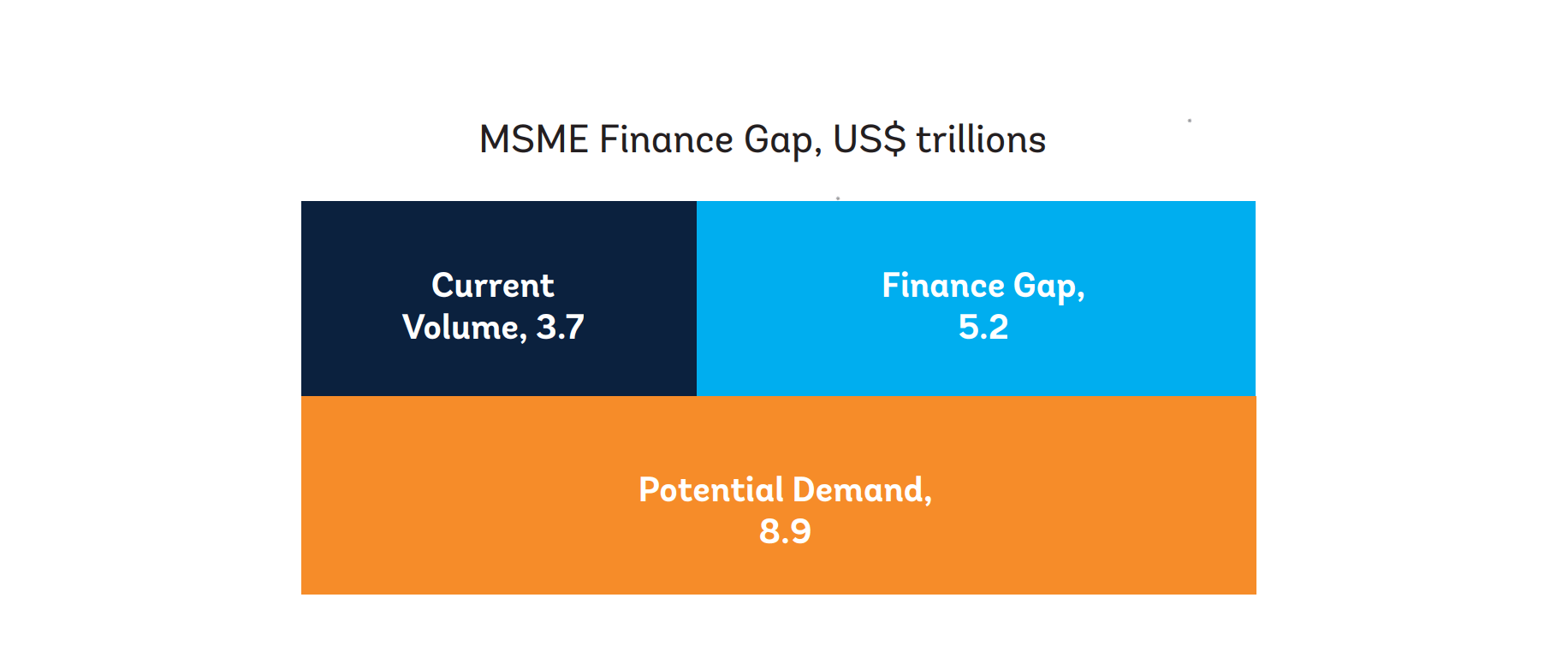 MSME Finance Gap, US$ trillions

Current Volume, 3.7

Finance Gap, 5.2

Potential Demand, 8.9